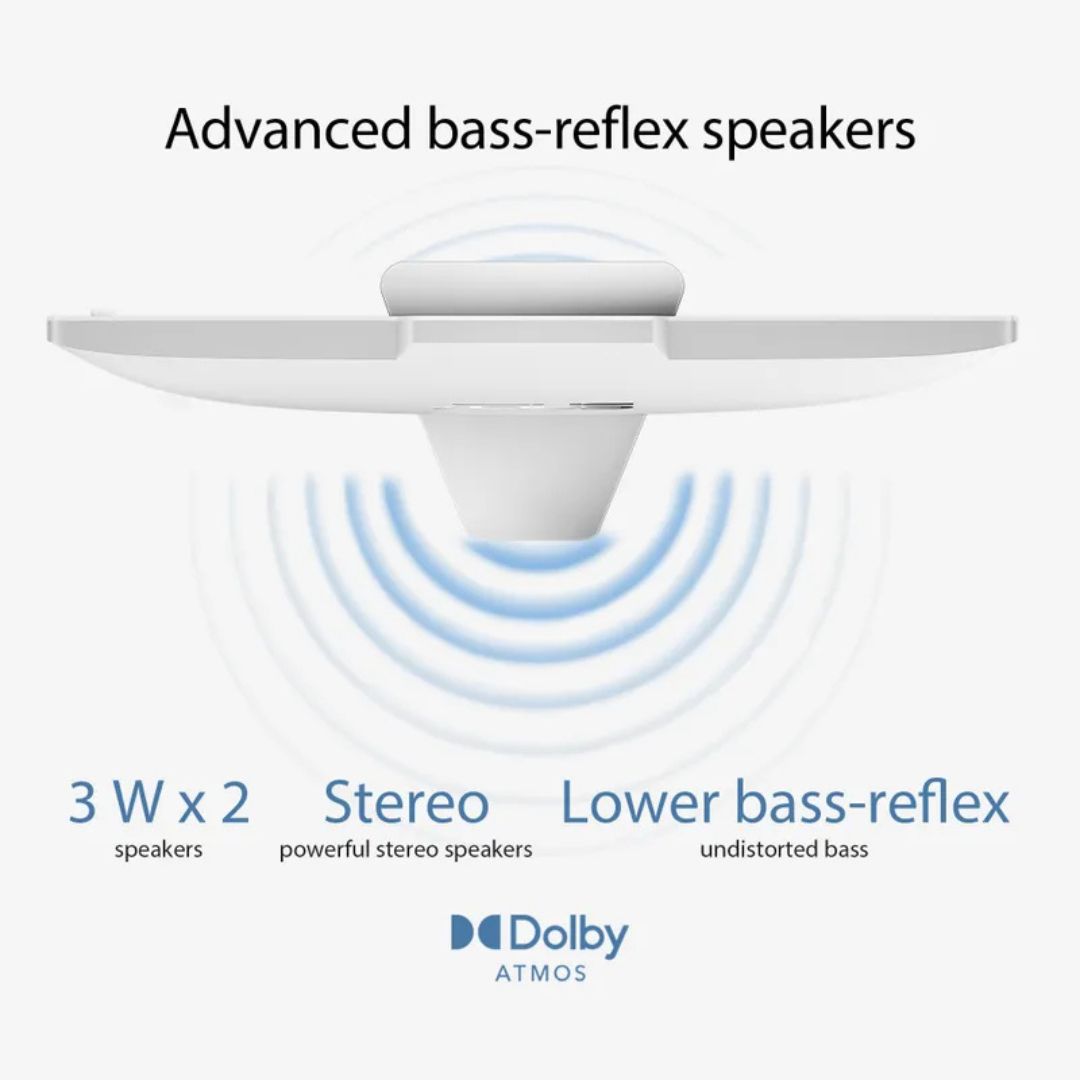 Advanced bass-reflex speakers

3 W x 2
speakers

Stereo
powerful stereo speakers

Lower bass-reflex
undistorted bass

Dolby
ATMOS